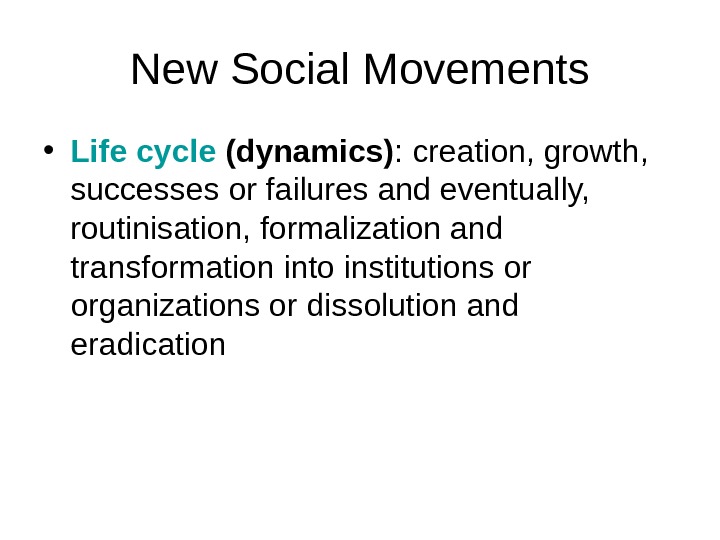 New Social Movements

• Life cycle (dynamics): creation, growth, successes or failures and eventually, routinisation, formalization and transformation into institutions or organizations or dissolution and eradication